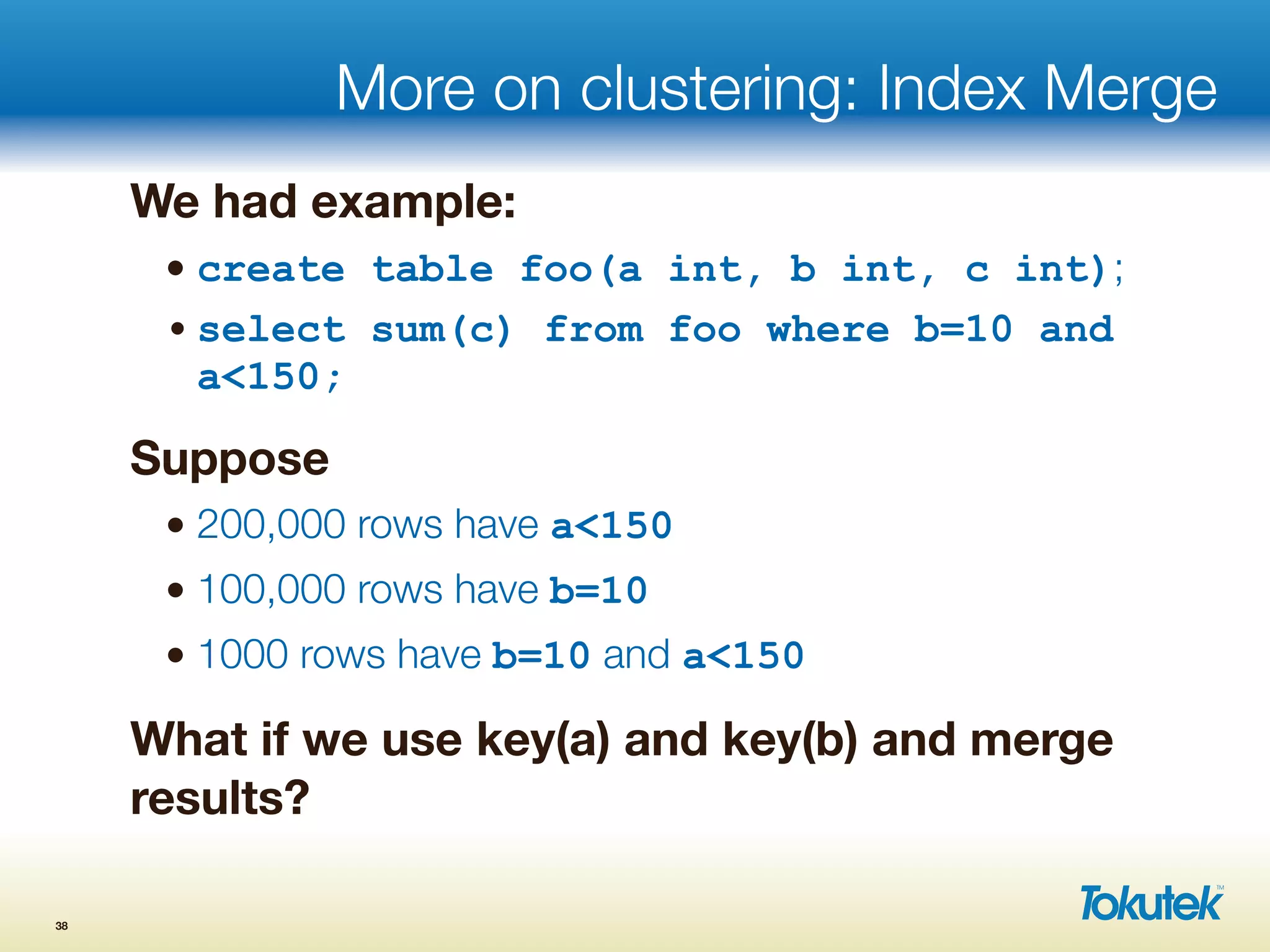 More on clustering: Index Merge

We had example:

• create table foo(a int, b int, c int);

• select sum(c) from foo where b=10 and a<150;

Suppose

• 200,000 rows have a<150

• 100,000 rows have b=10

• 1000 rows have b=10 and a<150

What if we use key(a) and key(b) and merge results?

38

Tokutek™